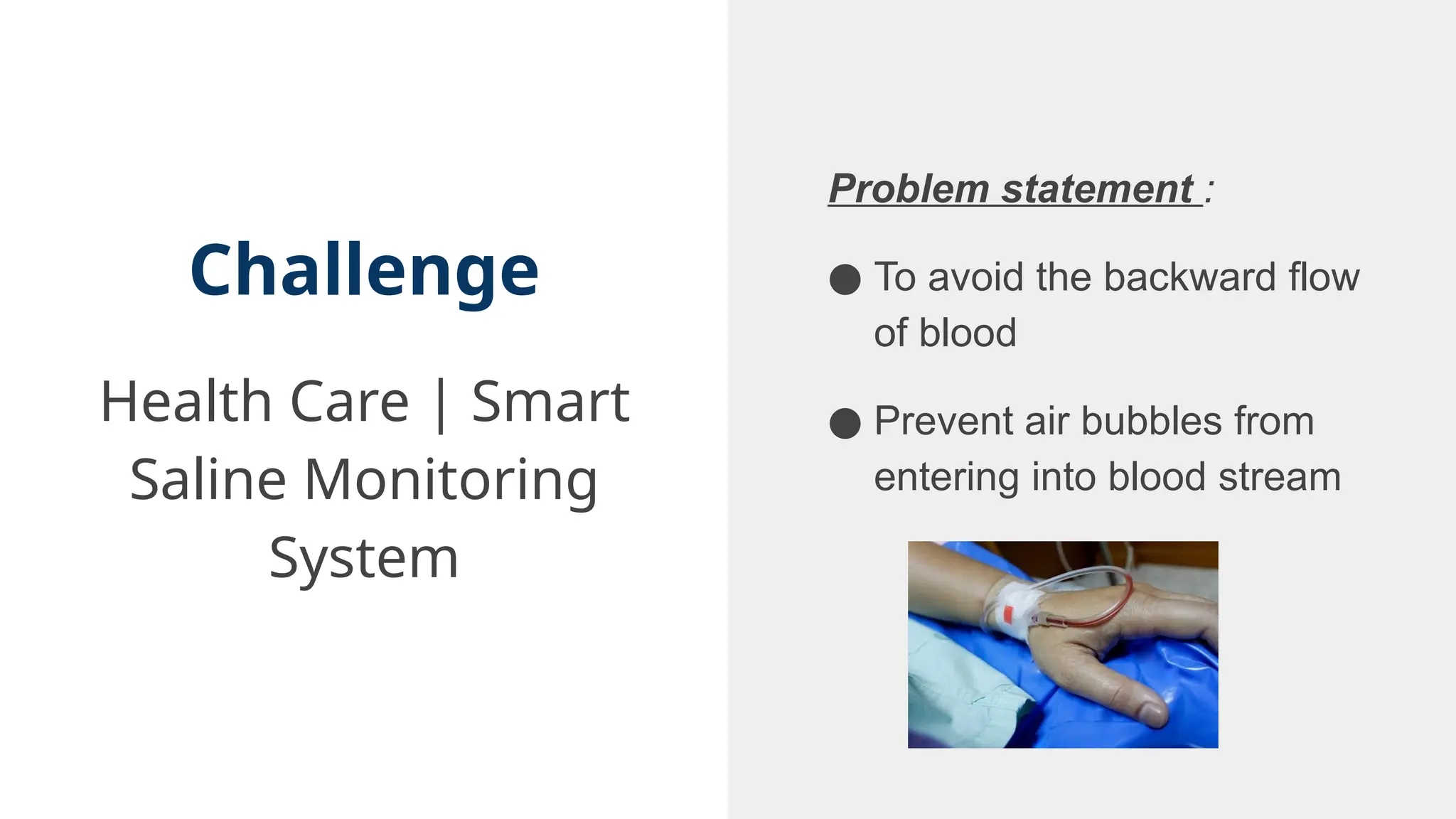 Challenge

Health Care | Smart Saline Monitoring System

Problem statement :

● To avoid the backward flow of blood

● Prevent air bubbles from entering into blood stream